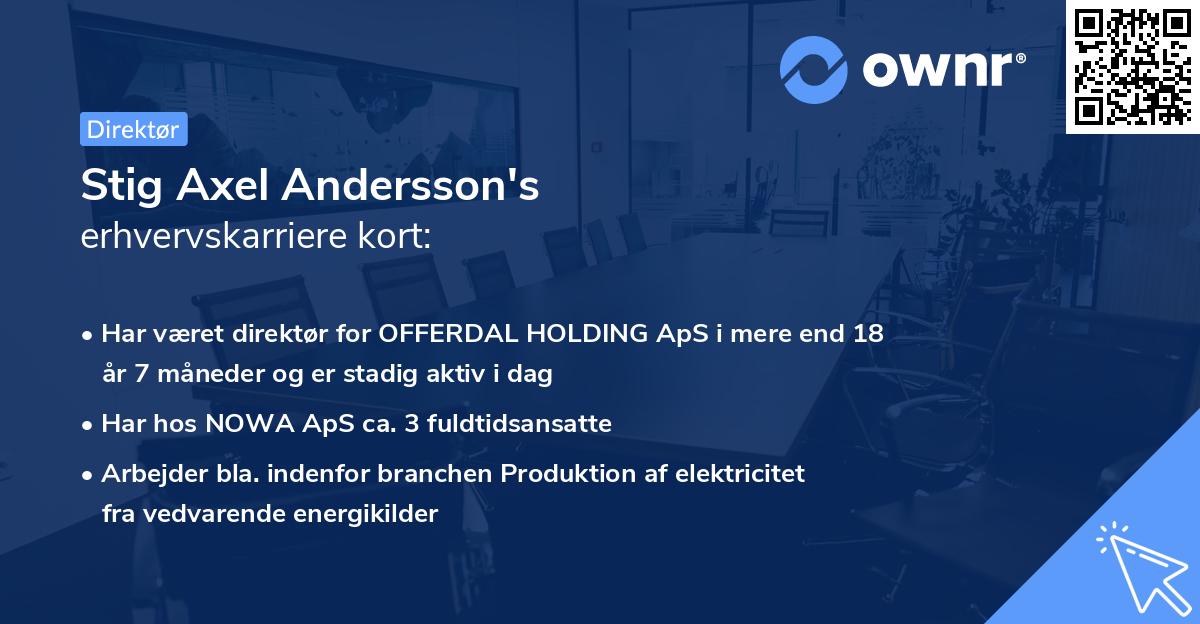 ownr®

Direktør

Stig Axel Andersson's
erhvervskarriere kort:

• Har været direktør for OFFERDAL HOLDING ApS i mere end 18 år 7 måneder og er stadig aktiv i dag
• Har hos NOWA ApS ca. 3 fuldtidsansatte
• Arbejder bla. indenfor branchen Produktion af elektricitet fra vedvarende energikilder